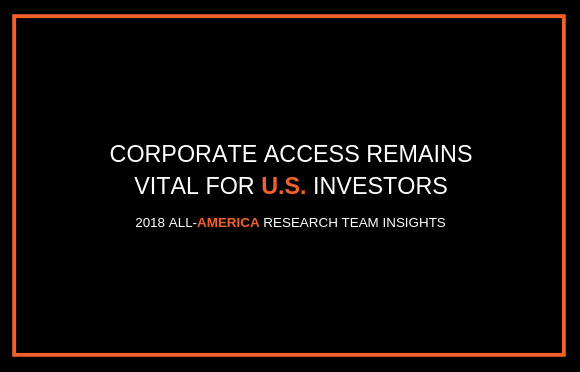 CORPORATE ACCESS REMAINS VITAL FOR U.S. INVESTORS

2018 ALL-AMERICA RESEARCH TEAM INSIGHTS